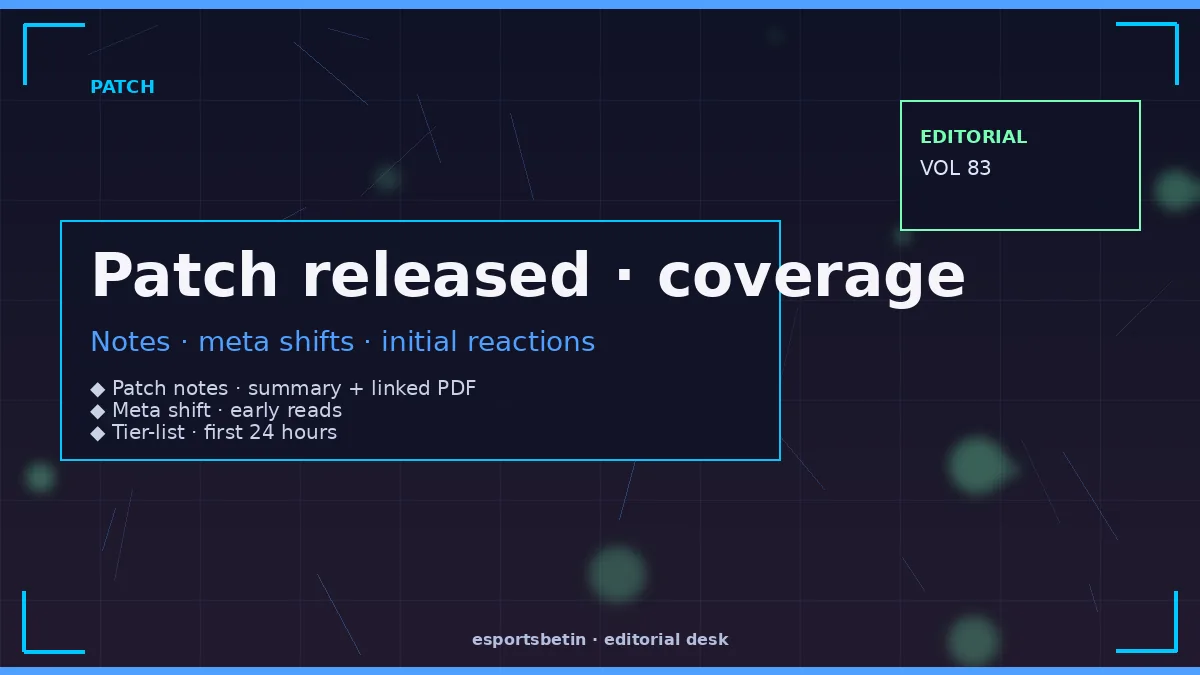 PATCH

EDITORIAL
VOL 83

Patch released · coverage

Notes · meta shifts · initial reactions

◆ Patch notes · summary + linked PDF
◆ Meta shift · early reads
◆ Tier-list · first 24 hours

esportsbetin · editorial desk